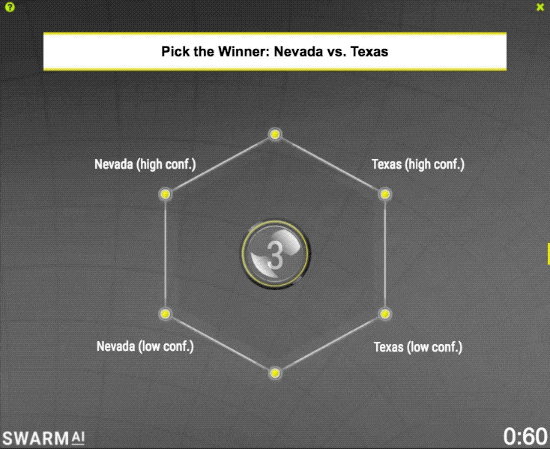 ?

×

Pick the Winner: Nevada vs. Texas

Nevada (high conf.)

Texas (high conf.)

3

Nevada (low conf.)

Texas (low conf.)

SWARM AI

0:60